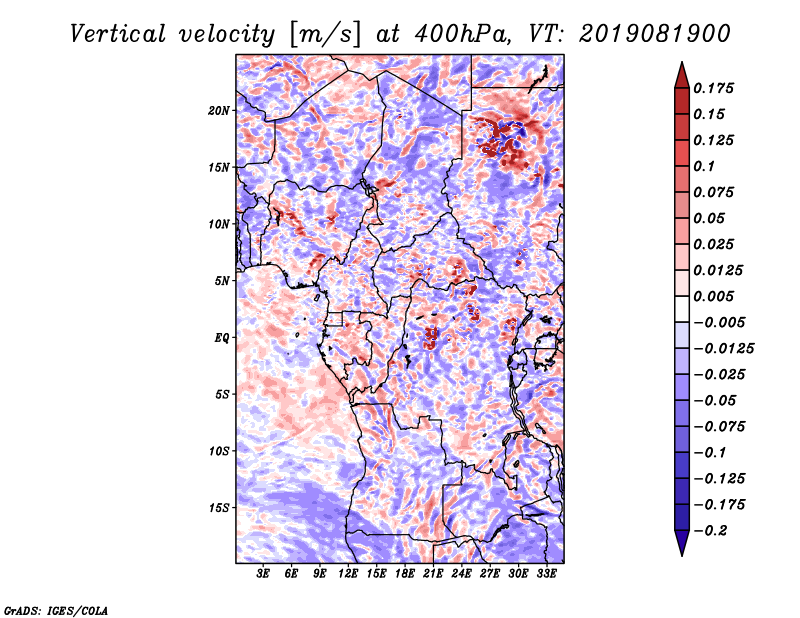 Vertical velocity [m/s] at 400hPa, VT: 2019081900

20N
15N
10N
5N
EQ
5S
10S
15S

3E 6E 9E 12E 15E 18E 21E 24E 27E 30E 33E

0.175
0.15
0.125
0.1
0.075
0.05
0.025
0.0125
0.005
−0.005
−0.0125
−0.025
−0.05
−0.075
−0.1
−0.125
−0.175
−0.2

GrADS: IGES/COLA